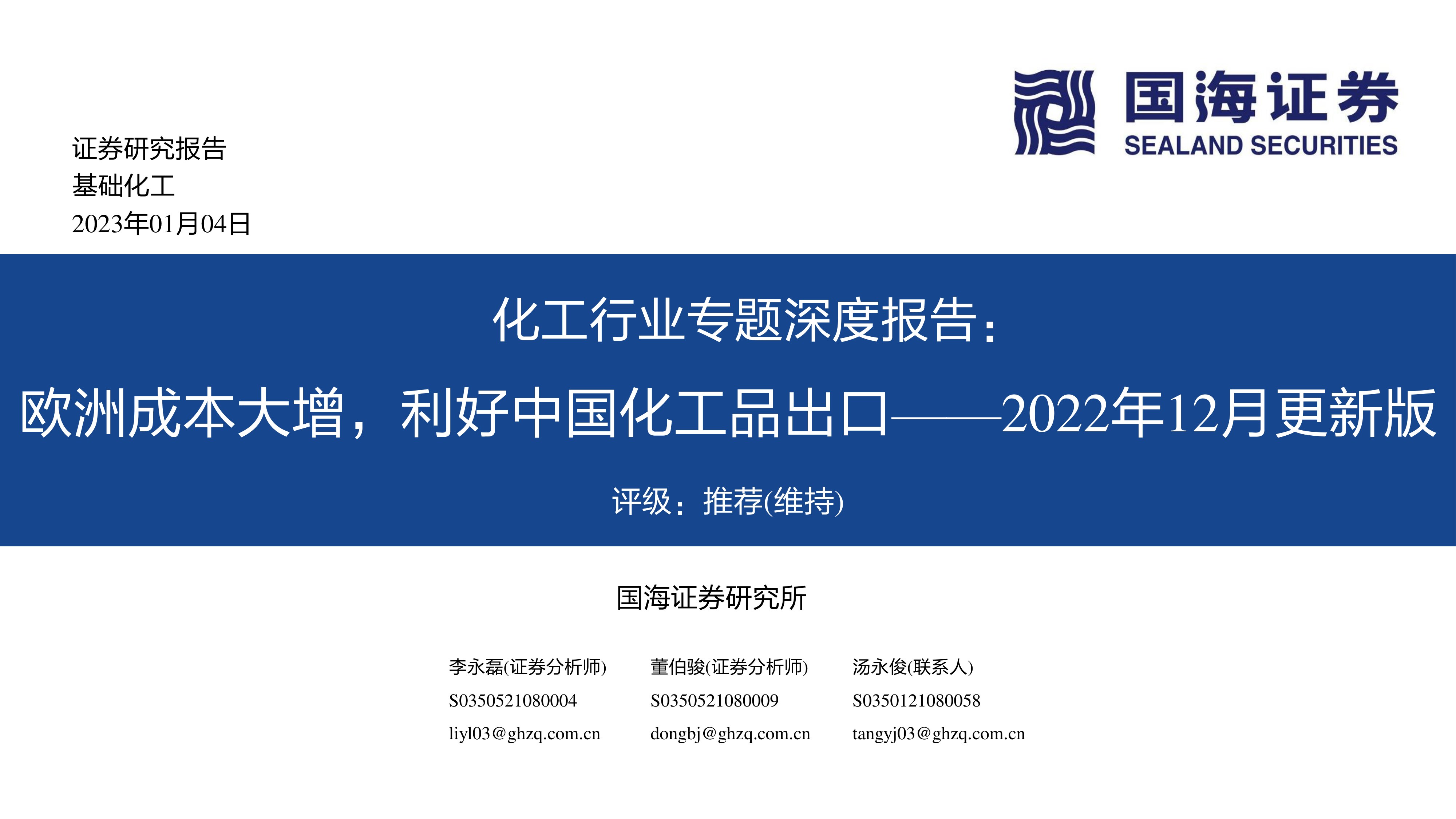 国海证券
SEALAND SECURITIES

证券研究报告
基础化工
2023年01月04日

化工行业专题深度报告：

欧洲成本大增，利好中国化工品出口——2022年12月更新版

评级：推荐(维持)

国海证券研究所

李永磊(证券分析师)
S0350521080004
liyl03@ghzq.com.cn

董伯骏(证券分析师)
S0350521080009
dongbj@ghzq.com.cn

汤永俊(联系人)
S0350121080058
tangyj03@ghzq.com.cn